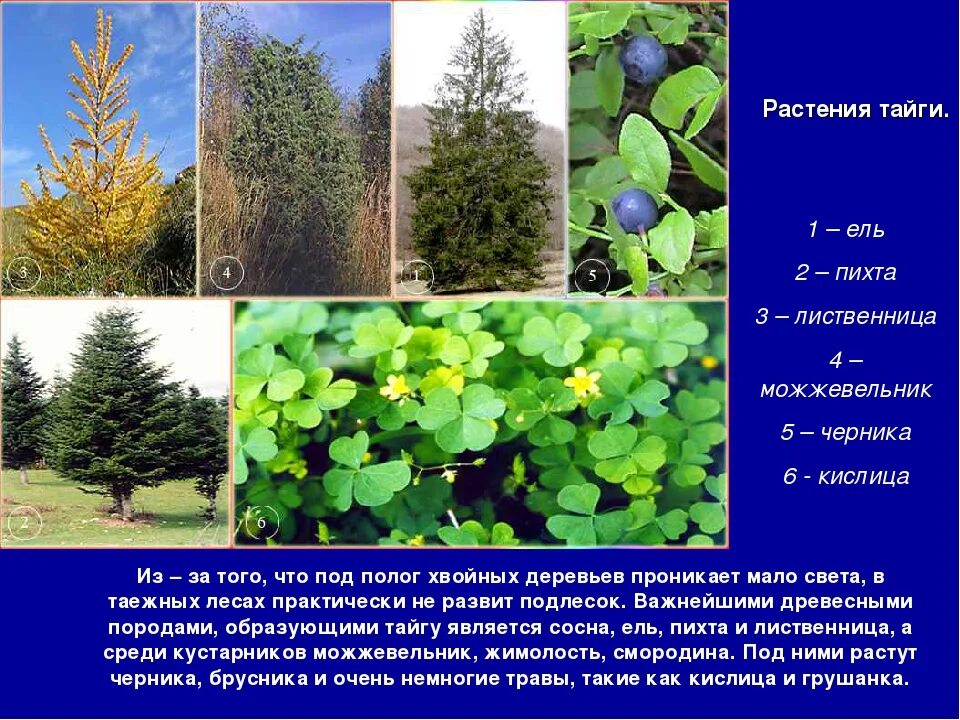 3

4

1

5

2

6

Растения тайги.

1 – ель

2 – пихта

3 – лиственница

4 – можжевельник

5 – черника

6 - кислица

Из – за того, что под полог хвойных деревьев проникает мало света, в таежных лесах практически не развит подлесок. Важнейшими древесными породами, образующими тайгу является сосна, ель, пихта и лиственница, а среди кустарников можжевельник, жимолость, смородина. Под ними растут черника, брусника и очень немногие травы, такие как кислица и грушанка.